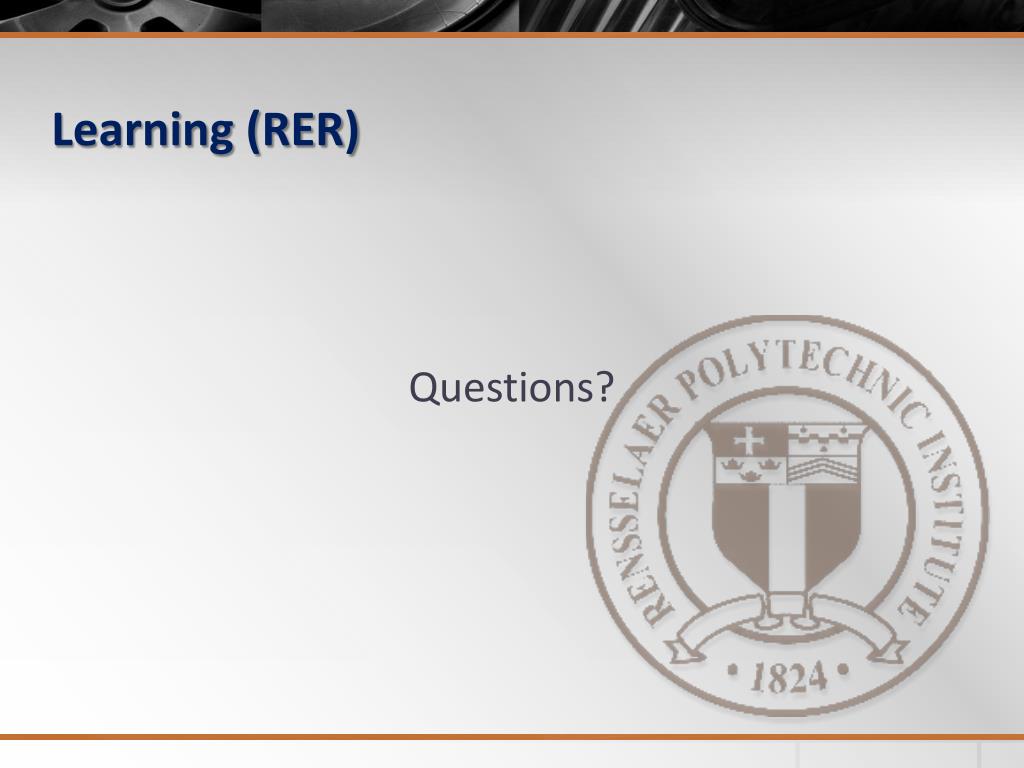 Learning (RER)

Questions?

RENSSELAER POLYTECHNIC INSTITUTE
• 1824 •